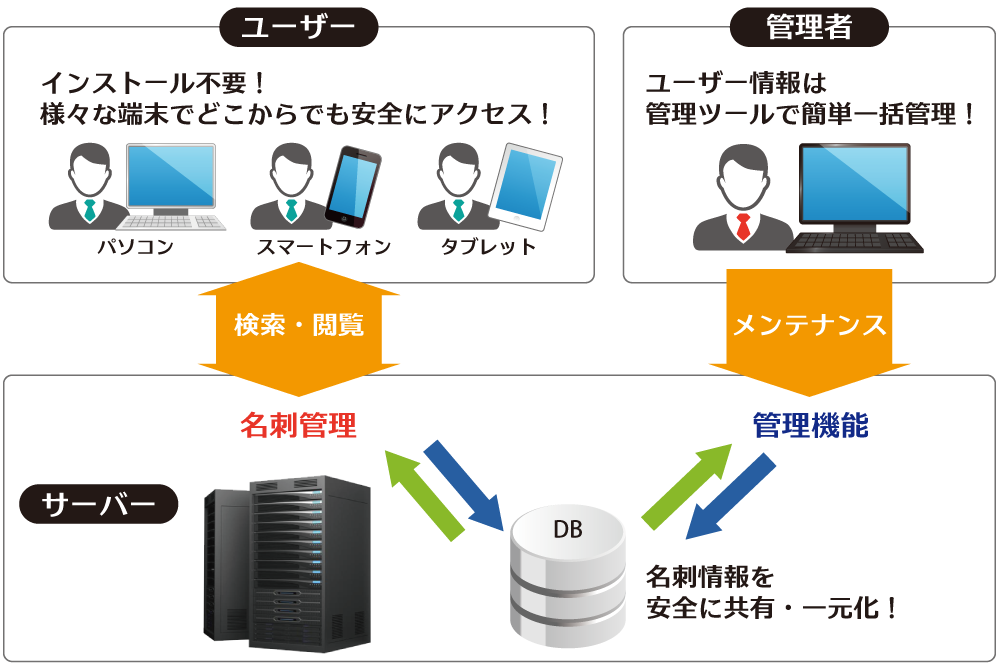 ユーザー

インストール不要！
様々な端末でどこからでも安全にアクセス！

パソコン　スマートフォン　タブレット

管理者

ユーザー情報は
管理ツールで簡単一括管理！

検索・閲覧

メンテナンス

名刺管理

管理機能

サーバー

DB

名刺情報を
安全に共有・一元化！